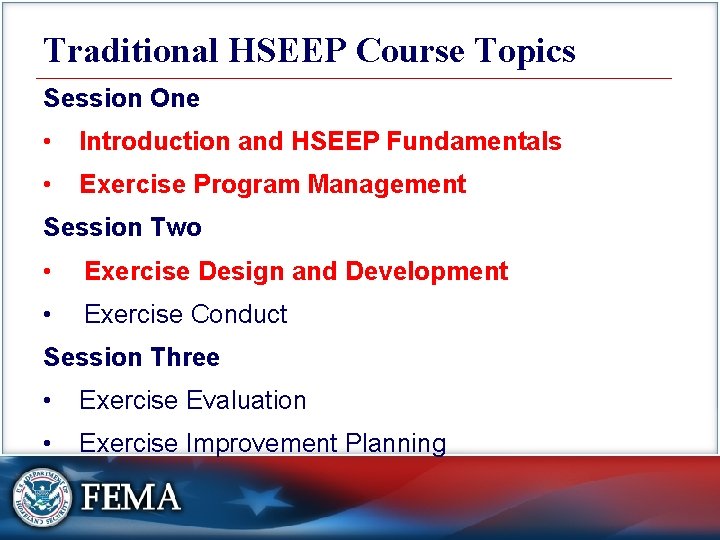 Traditional HSEEP Course Topics

Session One

• Introduction and HSEEP Fundamentals

• Exercise Program Management

Session Two

• Exercise Design and Development

• Exercise Conduct

Session Three

• Exercise Evaluation

• Exercise Improvement Planning

U.S. DEPARTMENT OF HOMELAND SECURITY

FEMA